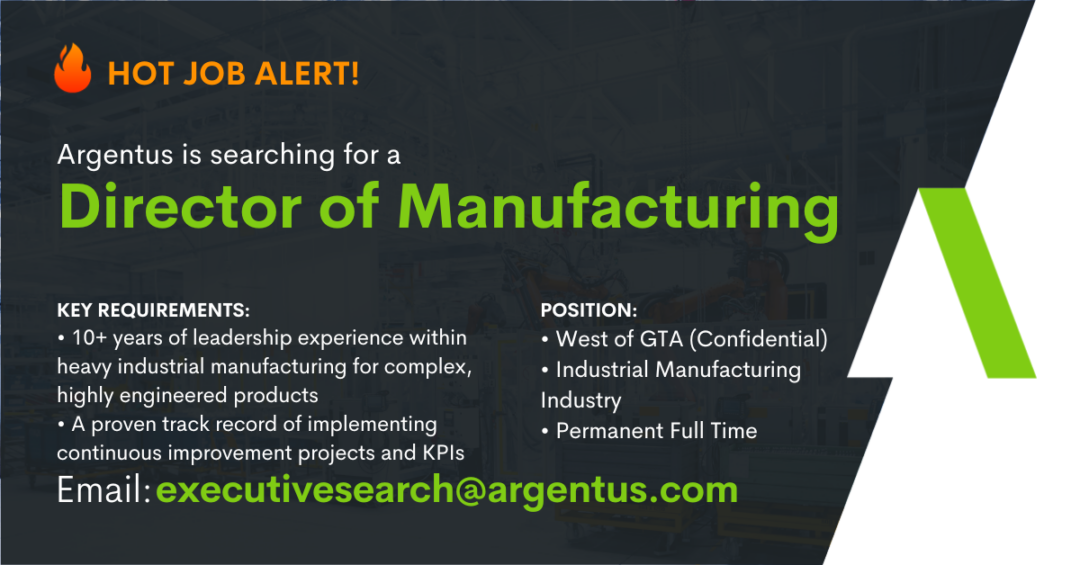 HOT JOB ALERT!

Argentus is searching for a
Director of Manufacturing

KEY REQUIREMENTS:
• 10+ years of leadership experience within heavy industrial manufacturing for complex, highly engineered products
• A proven track record of implementing continuous improvement projects and KPIs

POSITION:
• West of GTA (Confidential)
• Industrial Manufacturing Industry
• Permanent Full Time

Email: executivesearch@argentus.com